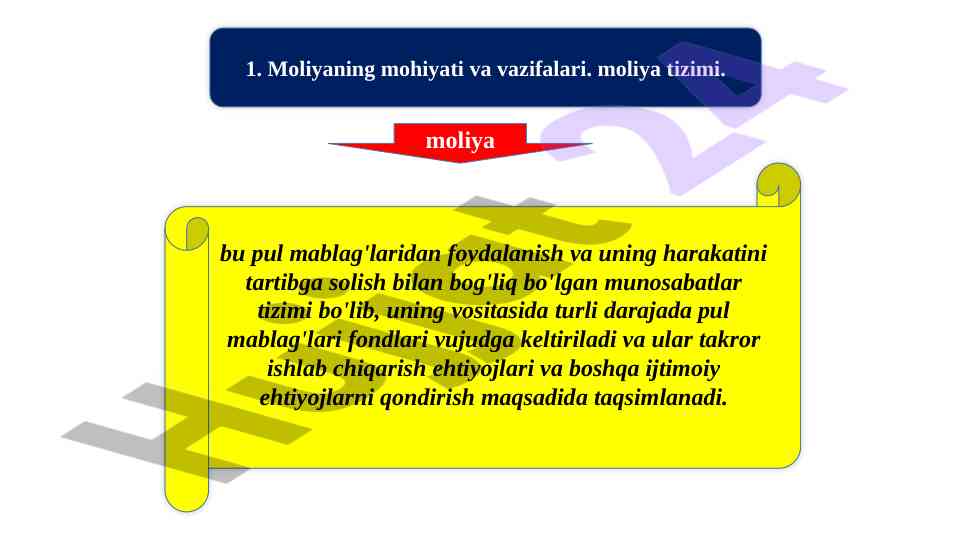 1. Moliyaning mohiyati va vazifalari. moliya tizimi.

moliya

bu pul mablag'laridan foydalanish va uning harakatini tartibga solish bilan bog'liq bo'lgan munosabatlar tizimi bo'lib, uning vositasida turli darajada pul mablag'lari fondlari vujudga keltiriladi va ular takror ishlab chiqarish ehtiyojlari va boshqa ijtimoiy ehtiyojlarni qondirish maqsadida taqsimlanadi.

Hujjat 24